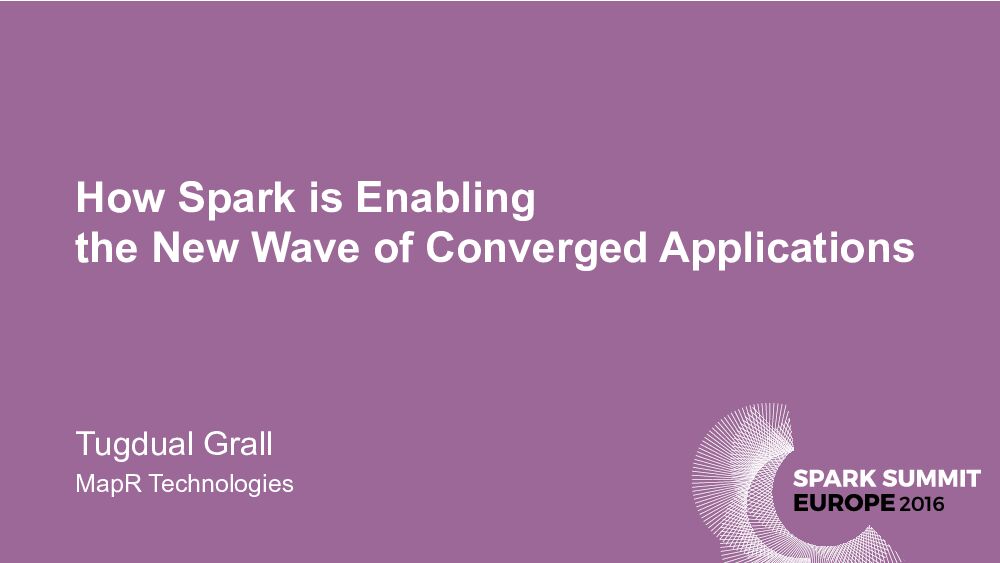 How Spark is Enabling
the New Wave of Converged Applications

Tugdual Grall
MapR Technologies

SPARK SUMMIT
EUROPE 2016